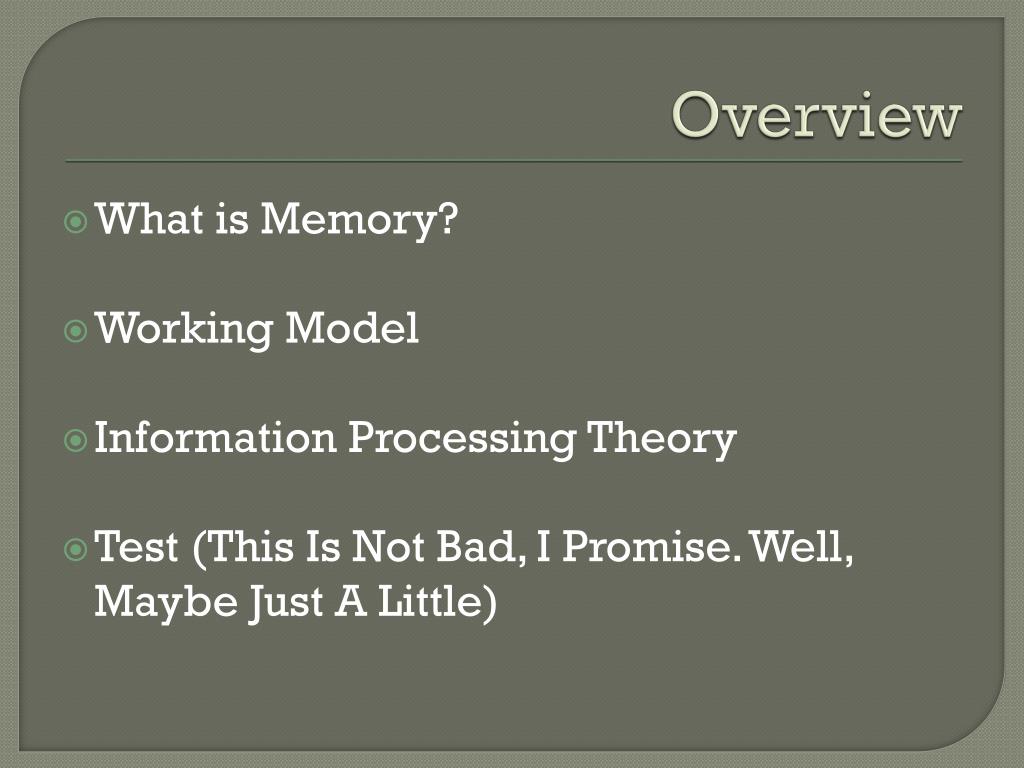 Overview

What is Memory?

Working Model

Information Processing Theory

Test (This Is Not Bad, I Promise. Well, Maybe Just A Little)